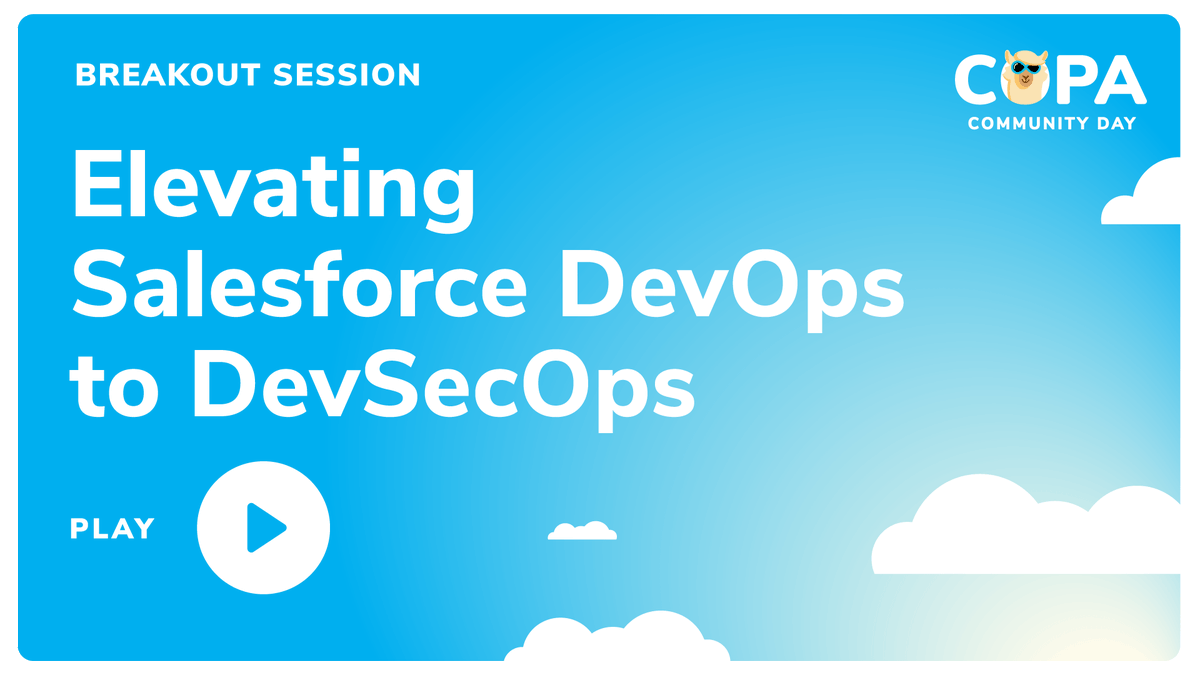 BREAKOUT SESSION

COPA
COMMUNITY DAY

Elevating Salesforce DevOps to DevSecOps

PLAY